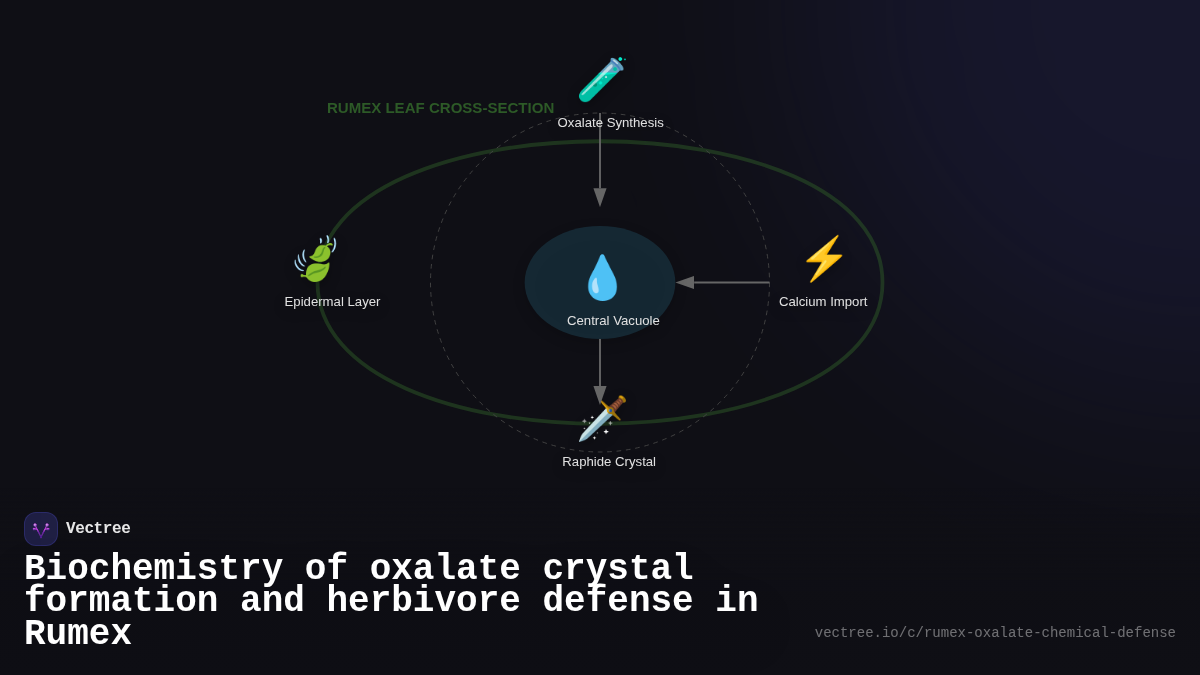 RUMEX LEAF CROSS-SECTION

Oxalate Synthesis

Epidermal Layer

Central Vacuole

Calcium Import

Raphide Crystal

Vectree

Biochemistry of oxalate crystal formation and herbivore defense in Rumex

vectree.io/c/rumex-oxalate-chemical-defense